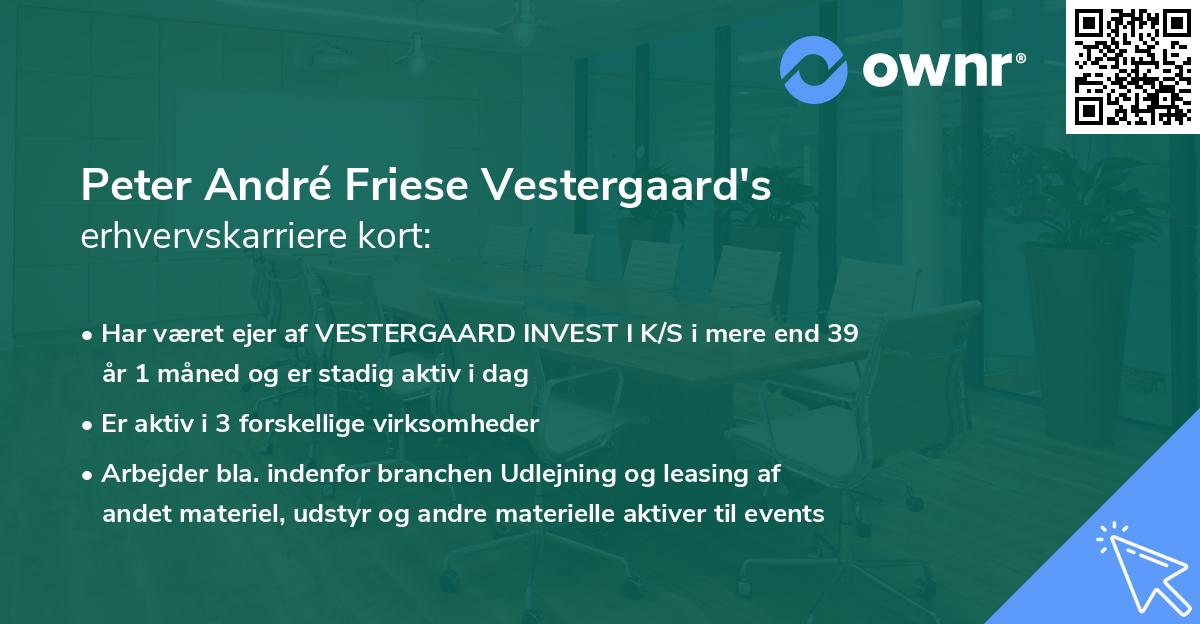 ownr®

Peter André Friese Vestergaard's
erhvervskarriere kort:

• Har været ejer af VESTERGAARD INVEST I K/S i mere end 39 år 1 måned og er stadig aktiv i dag

• Er aktiv i 3 forskellige virksomheder

• Arbejder bla. indenfor branchen Udlejning og leasing af andet materiel, udstyr og andre materielle aktiver til events